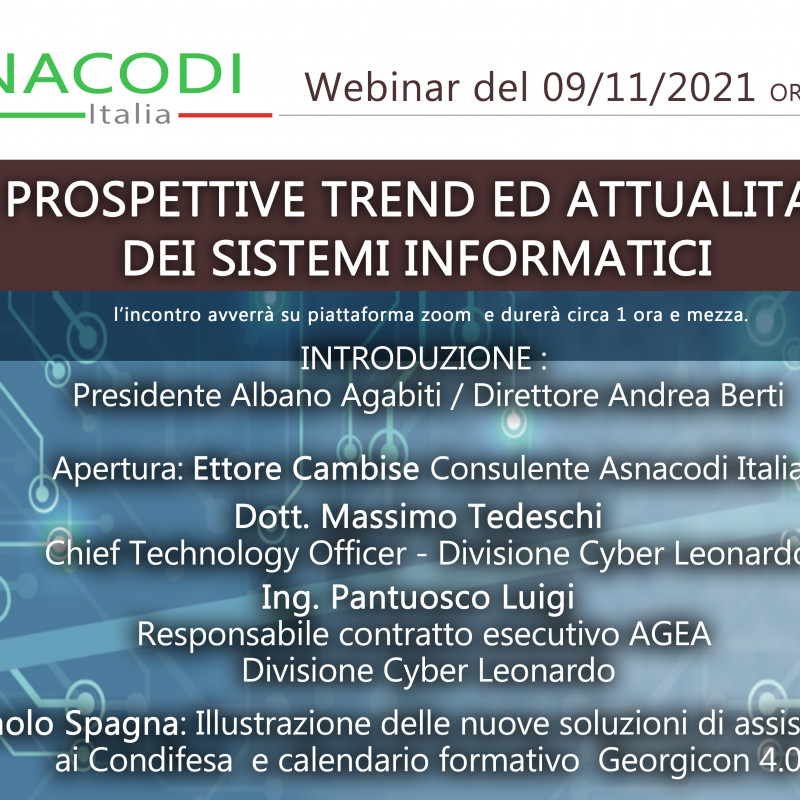 NACODI
Italia

Webinar del 09/11/2021 OR

PROSPETTIVE TREND ED ATTUALITA
DEI SISTEMI INFORMATICI

l'incontro avverrà su piattaforma zoom e durerà circa 1 ora e mezza.

INTRODUZIONE :
Presidente Albano Agabiti / Direttore Andrea Berti

Apertura: Ettore Cambise Consulente Asnacodi Italia

Dott. Massimo Tedeschi
Chief Technology Officer - Divisione Cyber Leonardo

Ing. Pantuosco Luigi
Responsabile contratto esecutivo AGEA
Divisione Cyber Leonardo

nolo Spagna: Illustrazione delle nuove soluzioni di assis
ai Condifesa e calendario formativo Georgicon 4.0